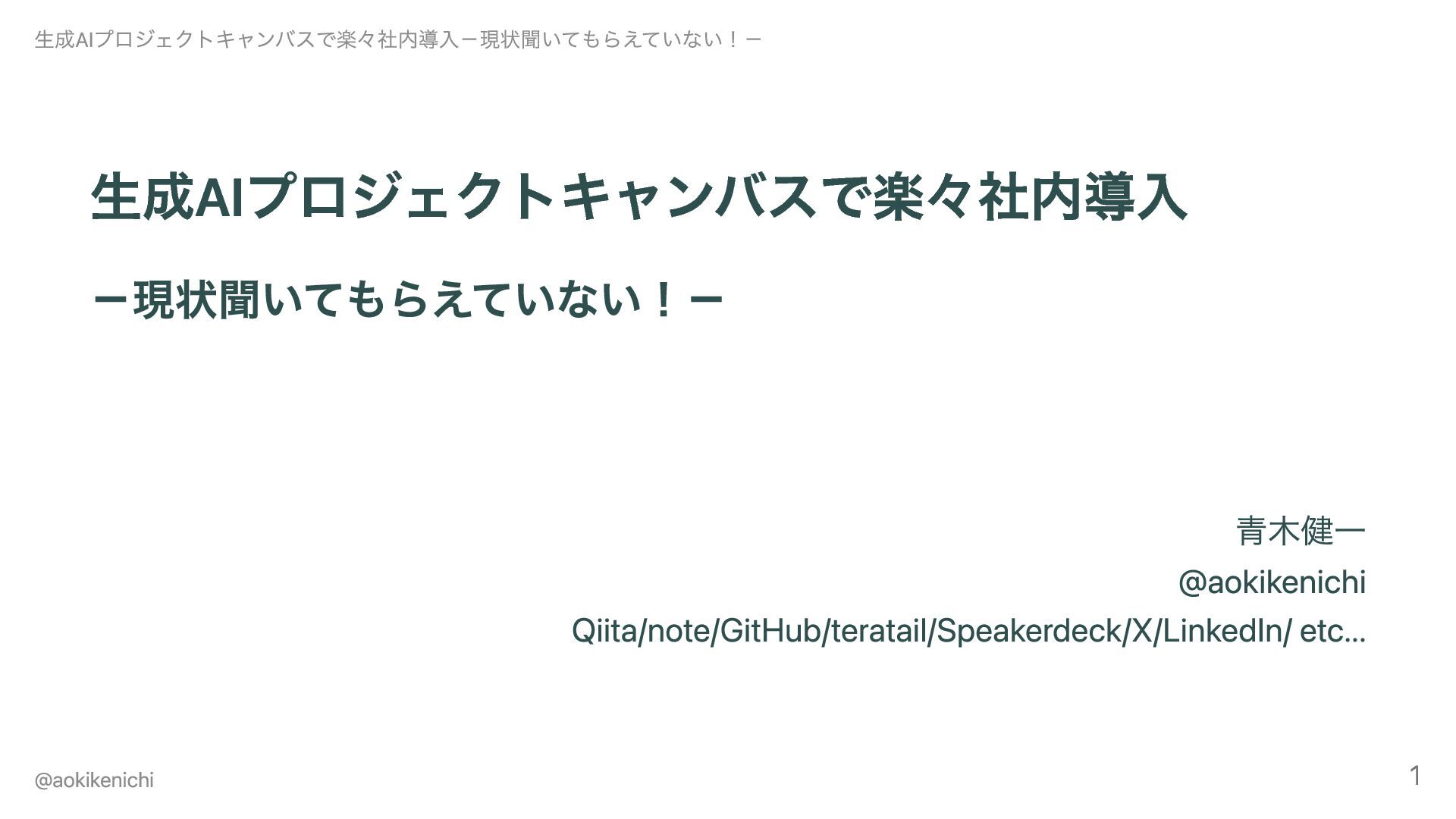 生成AIプロジェクトキャンバスで楽々社内導入ー現状聞いてもらえていない！ー

生成AIプロジェクトキャンバスで楽々社内導入

ー現状聞いてもらえていない！ー

青木健一

@aokikenichi

Qiita/note/GitHub/teratail/Speakerdeck/X/LinkedIn/ etc...

@aokikenichi

1